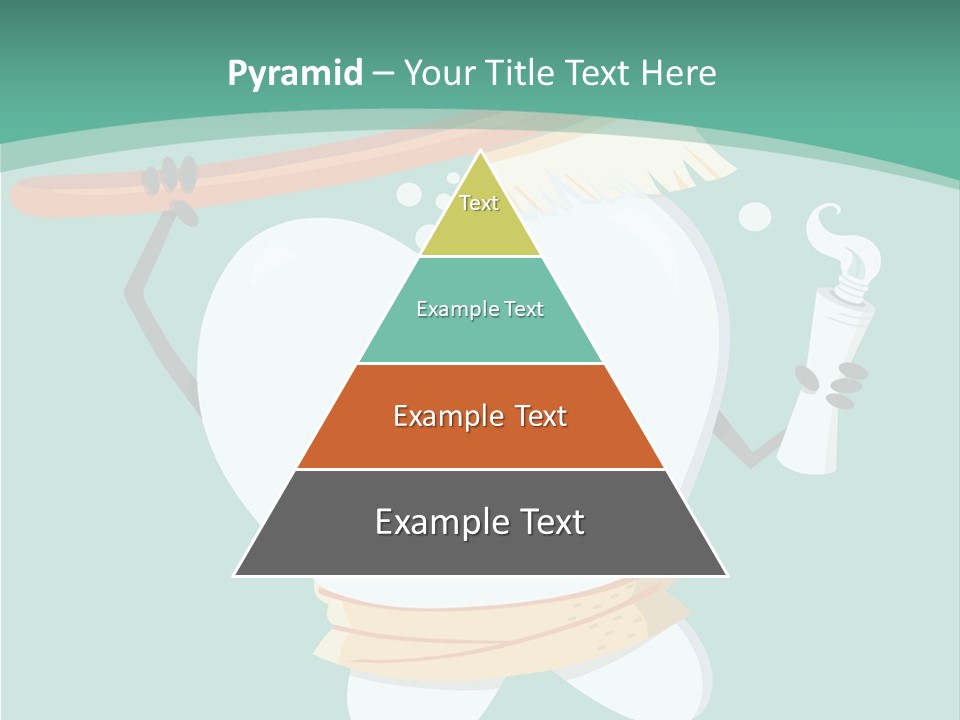 Pyramid – Your Title Text Here

Text

Example Text

Example Text

Example Text